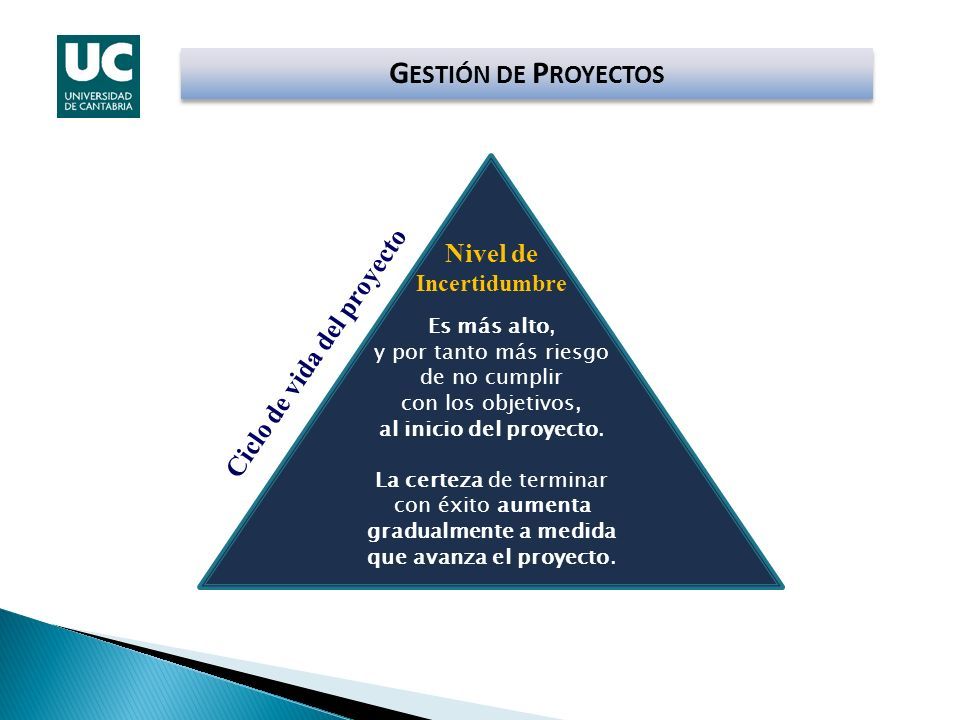 UC
UNIVERSIDAD
DE CANTABRIA

GESTIÓN DE PROYECTOS

Ciclo de vida del proyecto

Nivel de Incertidumbre

Es más alto, y por tanto más riesgo de no cumplir con los objetivos, al inicio del proyecto.

La certeza de terminar con éxito aumenta gradualmente a medida que avanza el proyecto.